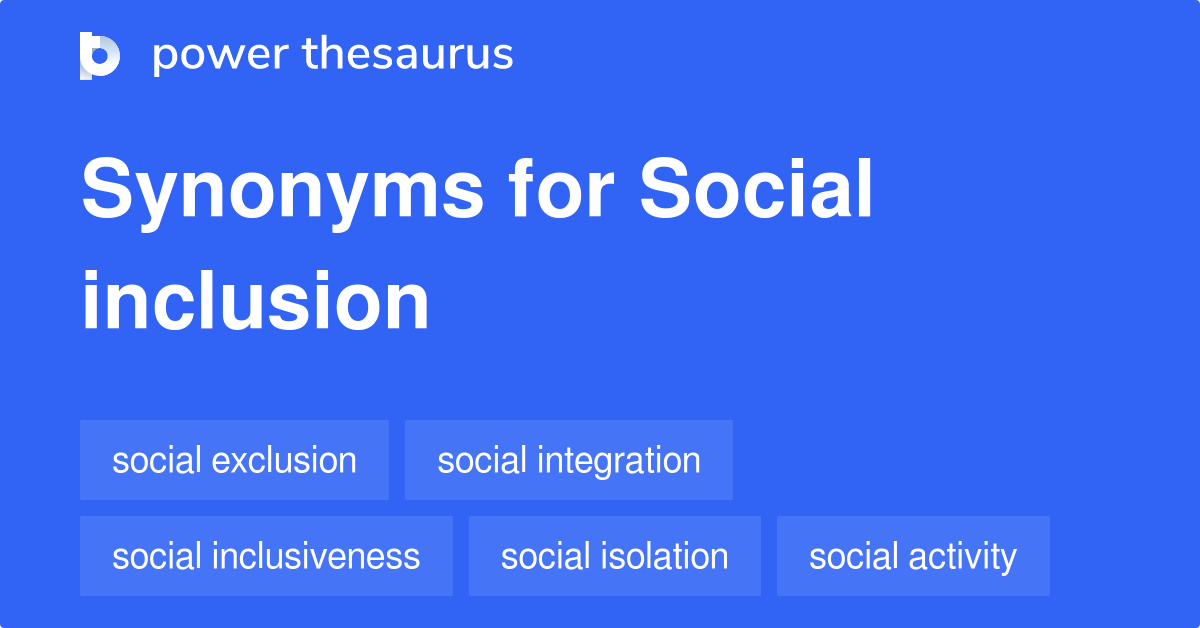 power thesaurus

Synonyms for Social inclusion

social exclusion
social integration
social inclusiveness
social isolation
social activity